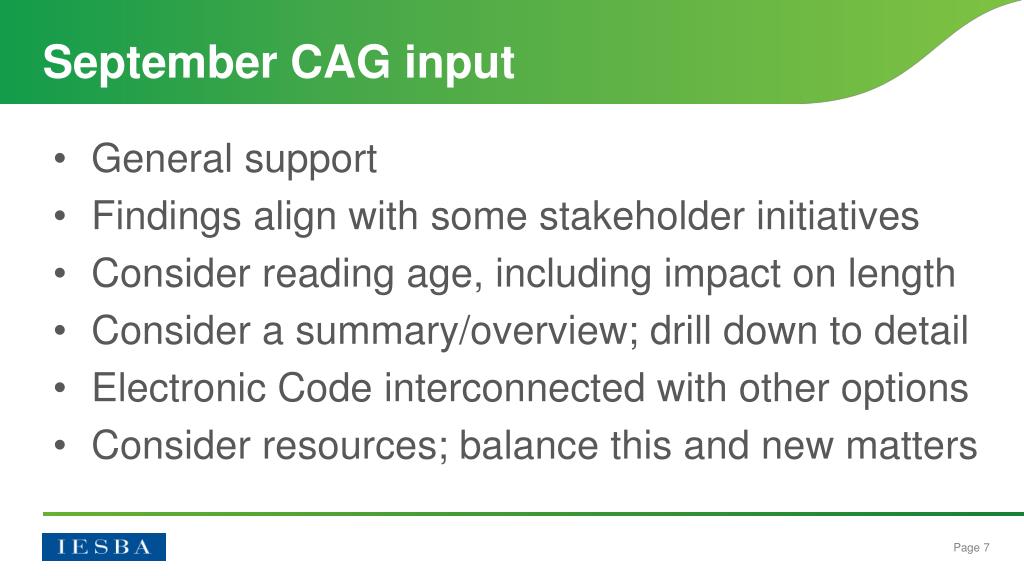 September CAG input

• General support
• Findings align with some stakeholder initiatives
• Consider reading age, including impact on length
• Consider a summary/overview; drill down to detail
• Electronic Code interconnected with other options
• Consider resources; balance this and new matters

IESBA

Page 7